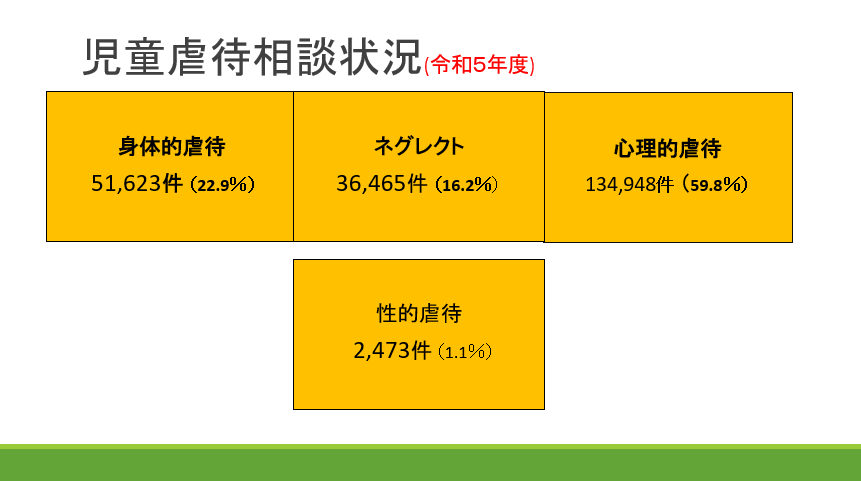 児童虐待相談状況(令和5年度)

身体的虐待
51,623件（22.9%）

ネグレクト
36,465件（16.2%）

心理的虐待
134,948件（59.8%）

性的虐待
2,473件（1.1%）